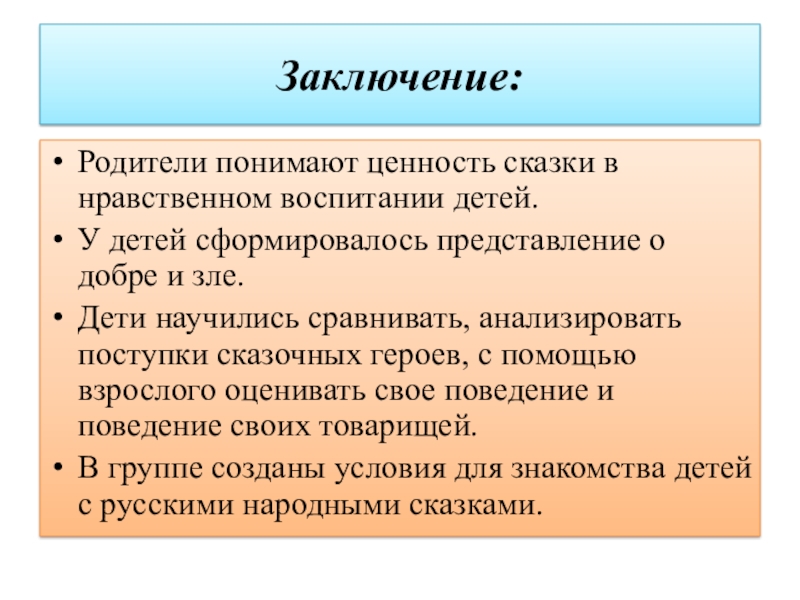 Заключение:

• Родители понимают ценность сказки в нравственном воспитании детей.
• У детей сформировалось представление о добре и зле.
• Дети научились сравнивать, анализировать поступки сказочных героев, с помощью взрослого оценивать свое поведение и поведение своих товарищей.
• В группе созданы условия для знакомства детей с русскими народными сказками.